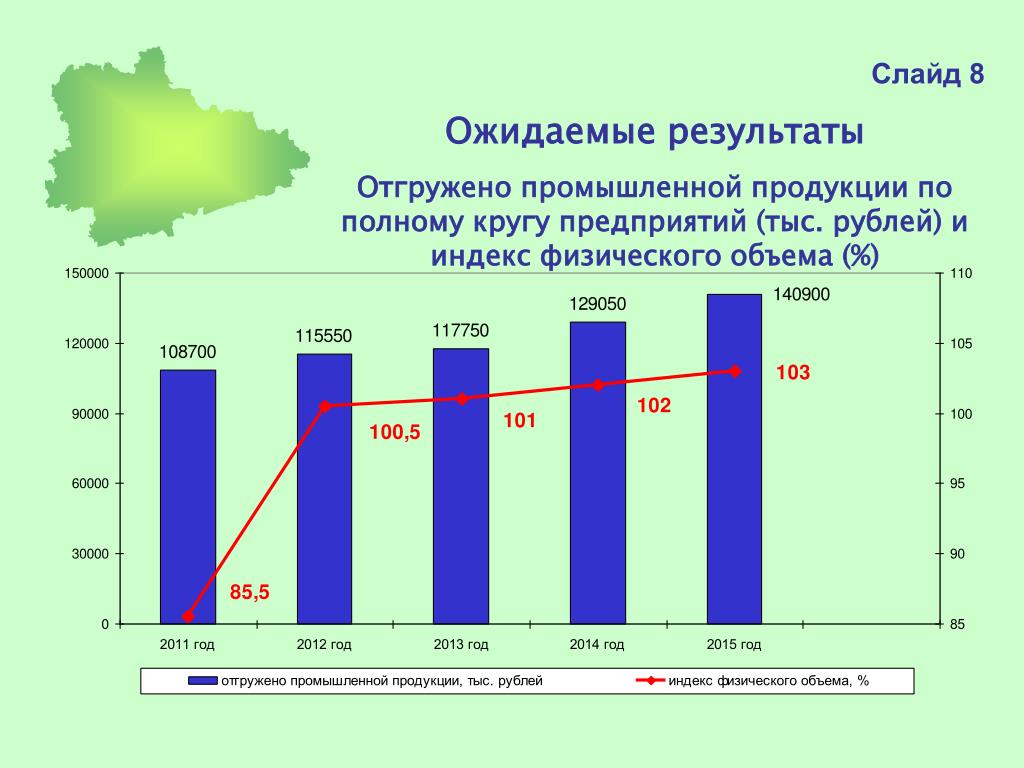 Слайд 8

Ожидаемые результаты

Отгружено промышленной продукции по полному кругу предприятий (тыс. рублей) и индекс физического объема (%)

150000
120000
90000
60000
30000
0

110
105
100
95
90
85

108700
115550
117750
129050
140900

85,5
100,5
101
102
103

2011 год
2012 год
2013 год
2014 год
2015 год

отгружено промышленной продукции, тыс. рублей
индекс физического объема, %